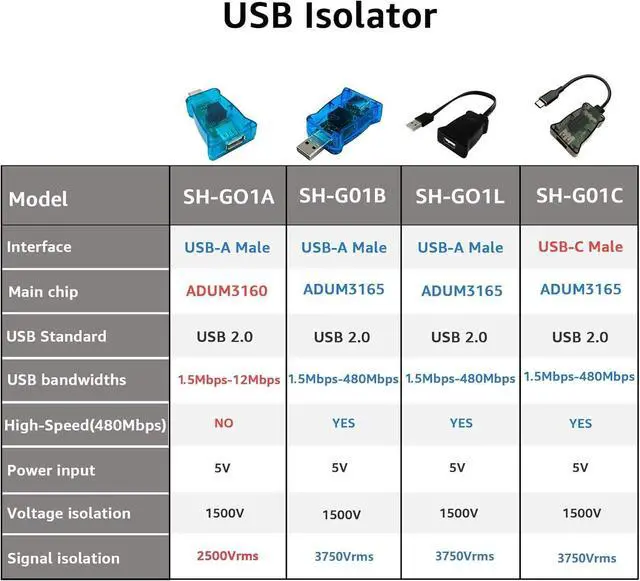 USB Isolator

| Model | SH-GO1A | SH-G01B | SH-GO1L | SH-G01C |
|---|---|---|---|---|
| Interface | USB-A Male | USB-A Male | USB-A Male | USB-C Male |
| Main chip | ADUM3160 | ADUM3165 | ADUM3165 | ADUM3165 |
| USB Standard | USB 2.0 | USB 2.0 | USB 2.0 | USB 2.0 |
| USB bandwidths | 1.5Mbps-12Mbps | 1.5Mbps-480Mbps | 1.5Mbps-480Mbps | 1.5Mbps-480Mbps |
| High-Speed(480Mbps) | NO | YES | YES | YES |
| Power input | 5V | 5V | 5V | 5V |
| Voltage isolation | 1500V | 1500V | 1500V | 1500V |
| Signal isolation | 2500Vrms | 3750Vrms | 3750Vrms | 3750Vrms |